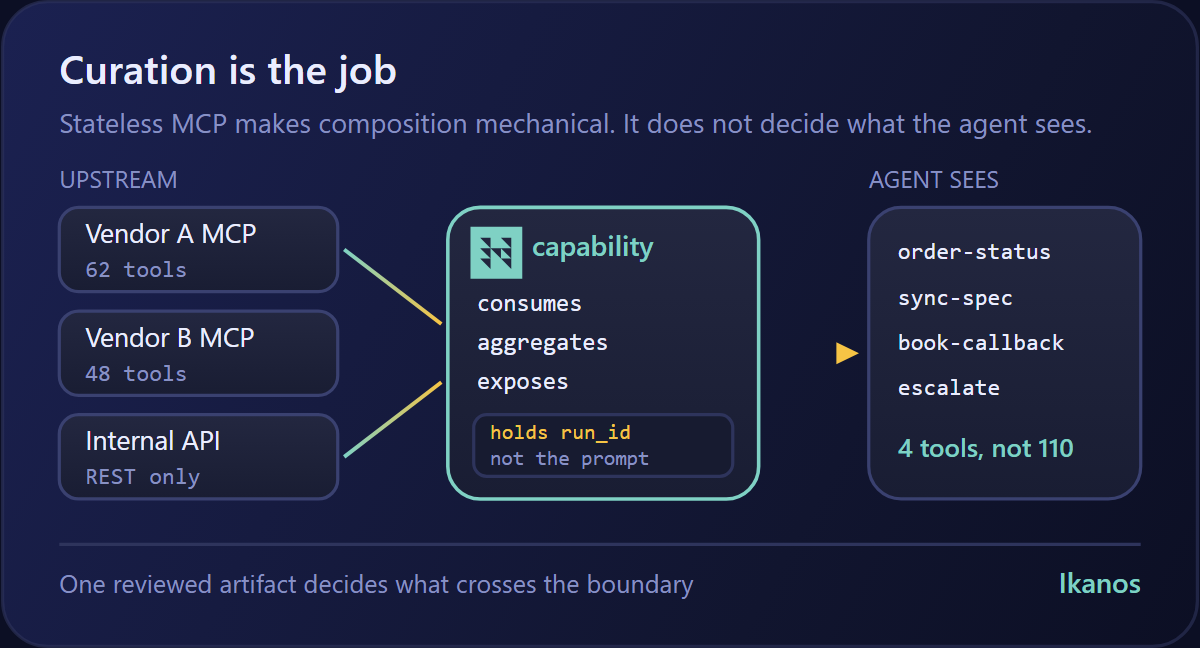 Curation is the job

Stateless MCP makes composition mechanical. It does not decide what the agent sees.

UPSTREAM

Vendor A MCP
62 tools

Vendor B MCP
48 tools

Internal API
REST only

capability
consumes
aggregates
exposes

holds run_id
not the prompt

AGENT SEES

order-status
sync-spec
book-callback
escalate

4 tools, not 110

One reviewed artifact decides what crosses the boundary

Ikanos